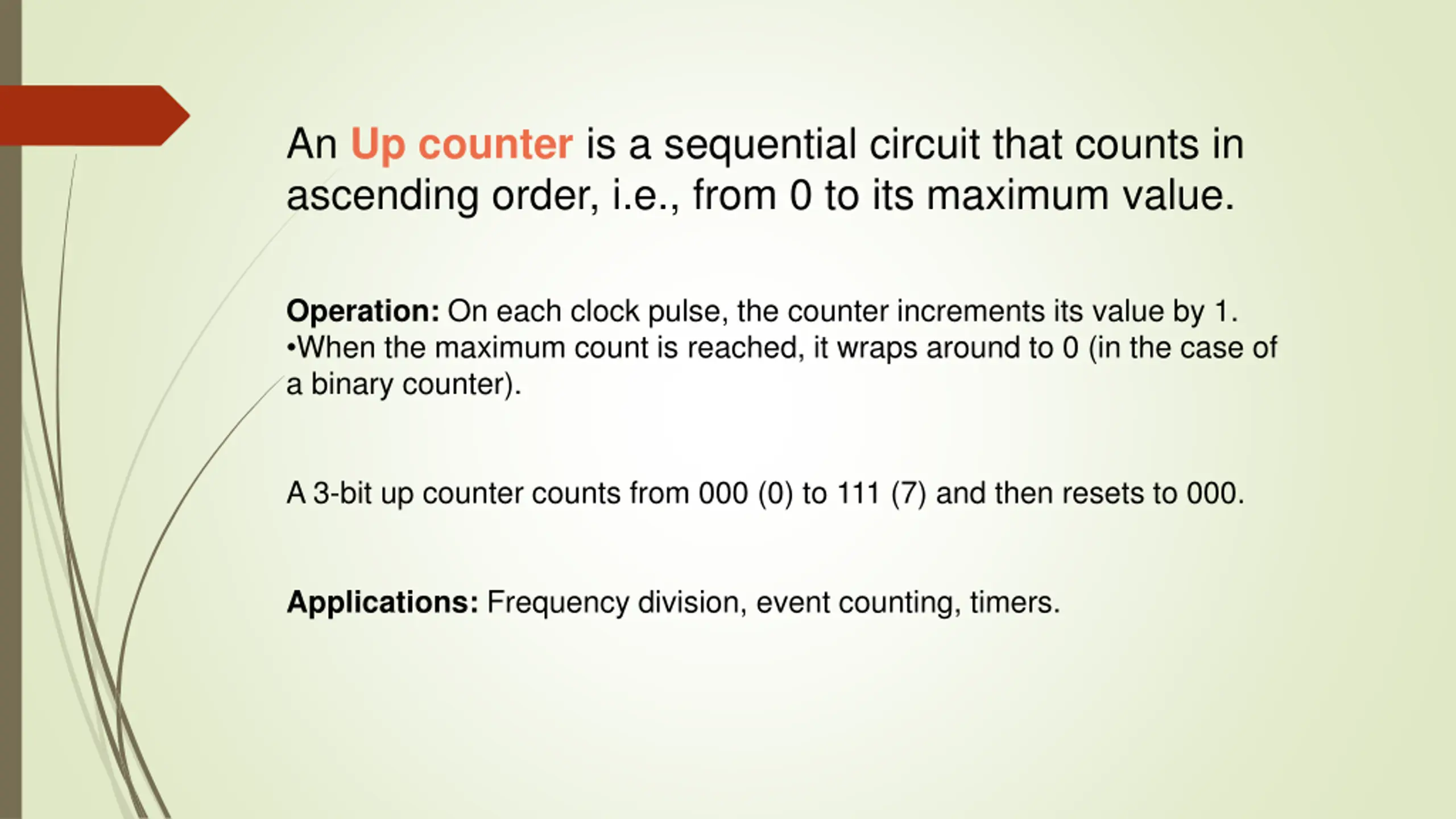 An Up counter is a sequential circuit that counts in ascending order, i.e., from 0 to its maximum value.

Operation: On each clock pulse, the counter increments its value by 1.
•When the maximum count is reached, it wraps around to 0 (in the case of a binary counter).

A 3-bit up counter counts from 000 (0) to 111 (7) and then resets to 000.

Applications: Frequency division, event counting, timers.